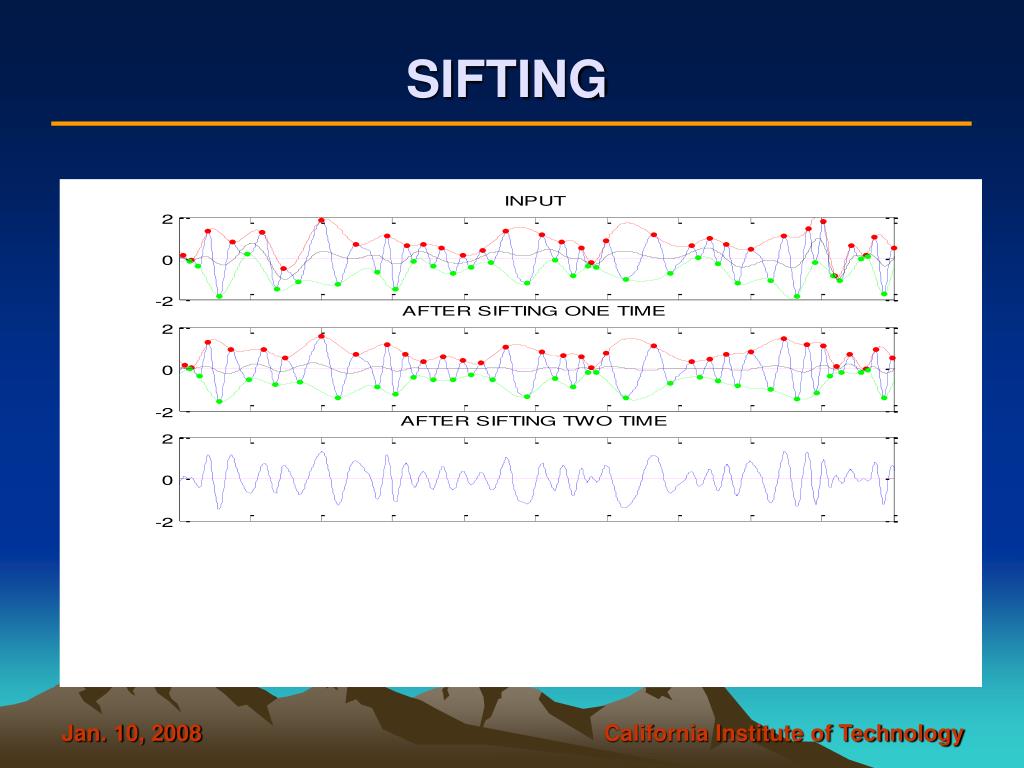 SIFTING

INPUT

2
0
-2

AFTER SIFTING ONE TIME

2
0
-2

AFTER SIFTING TWO TIME

2
0
-2

Jan. 10, 2008

California Institute of Technology